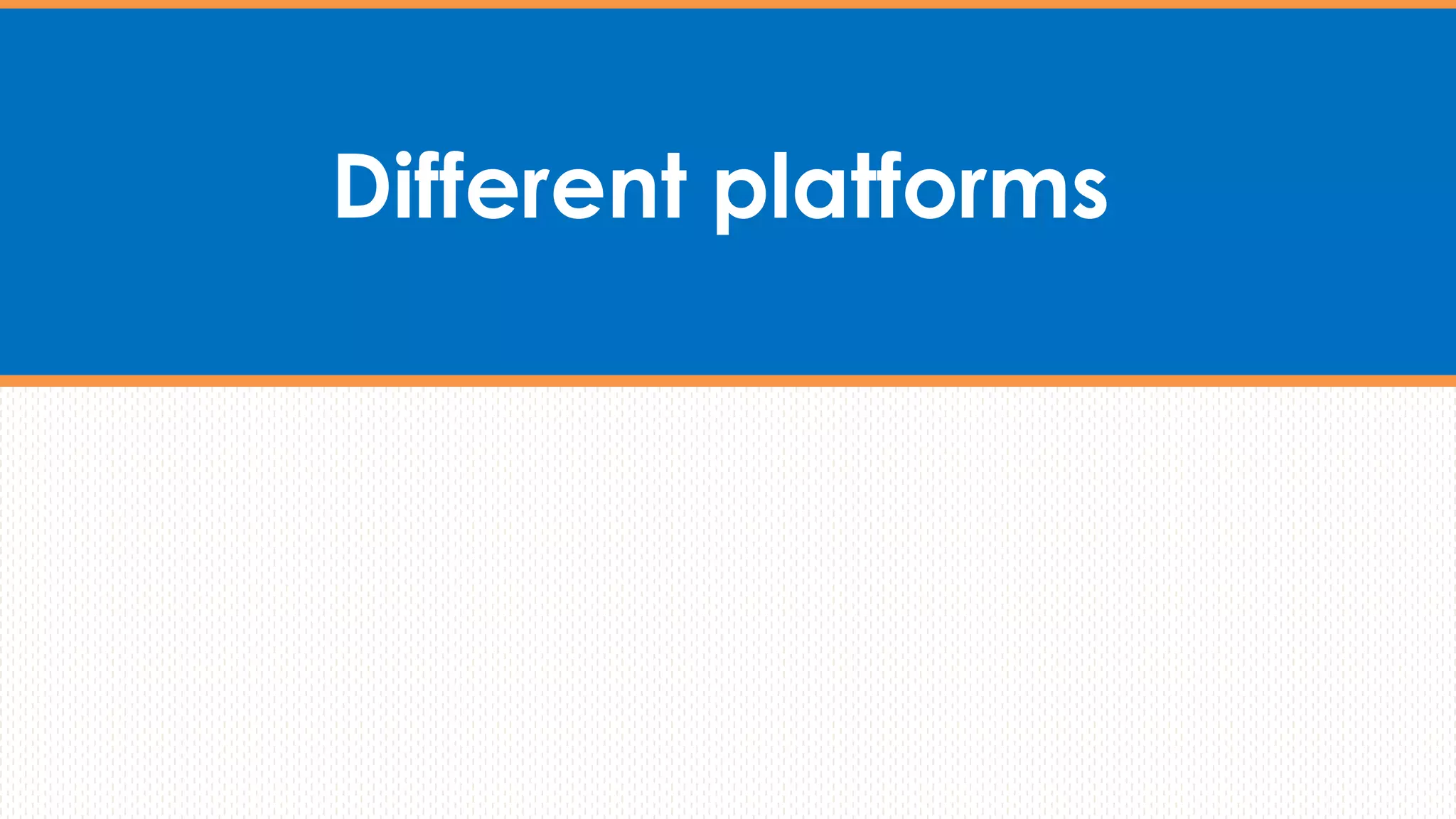 Different platforms